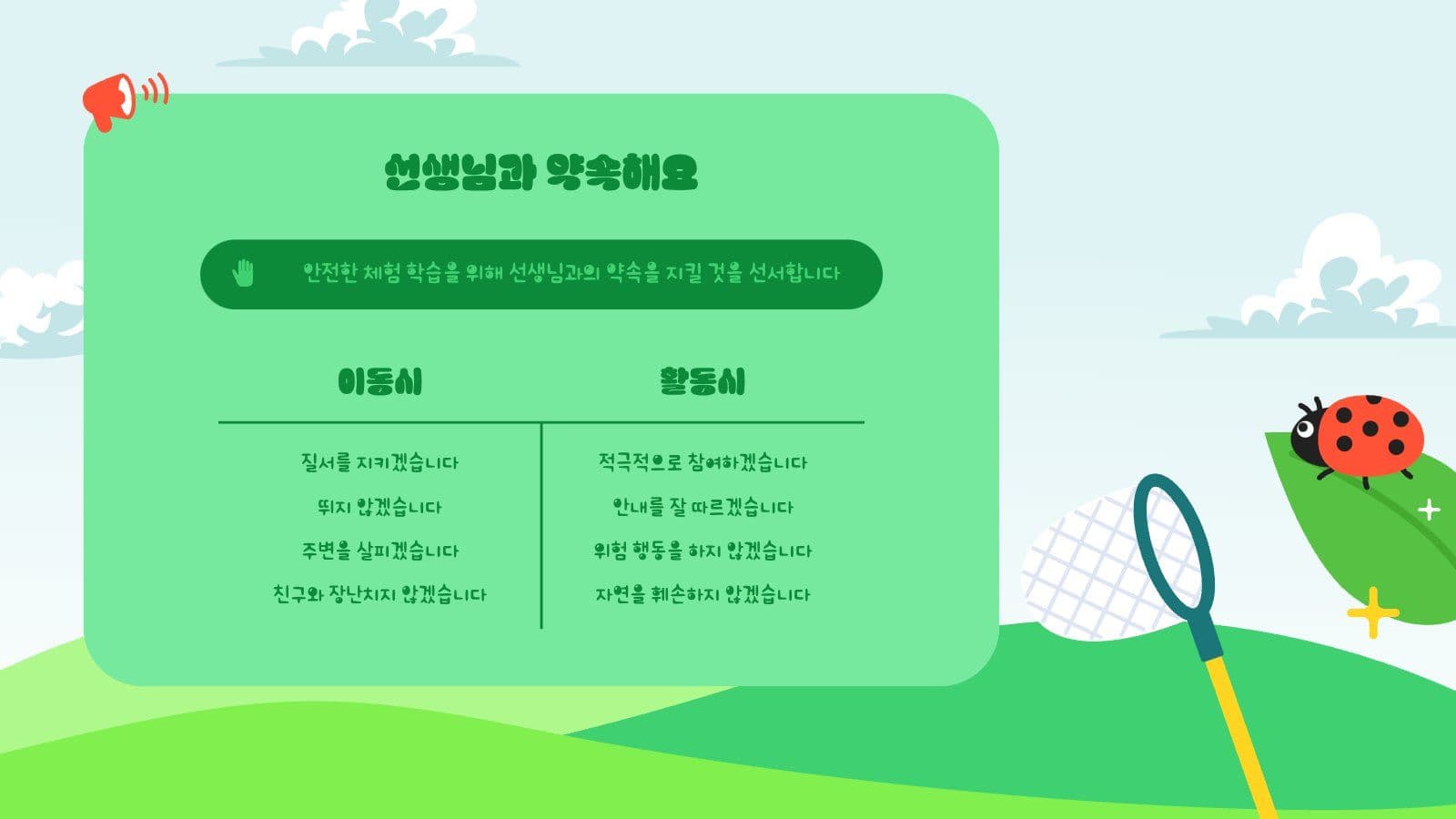 선생님과 약속해요

안전한 체험 학습을 위해 선생님과의 약속을 지킬 것을 선서합니다

| 이동시 | 활동시 |
|---|---|
| 질서를 지키겠습니다 | 적극적으로 참여하겠습니다 |
| 뛰지 않겠습니다 | 안내를 잘 따르겠습니다 |
| 주변을 살피겠습니다 | 위험 행동을 하지 않겠습니다 |
| 친구와 장난치지 않겠습니다 | 자연을 훼손하지 않겠습니다 |